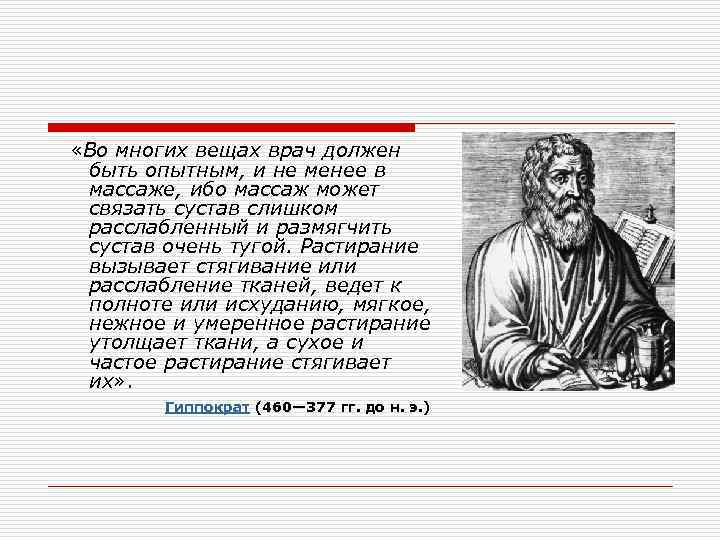 «Во многих вещах врач должен быть опытным, и не менее в массаже, ибо массаж может связать сустав слишком расслабленный и размягчить сустав очень тугой. Растирание вызывает стягивание или расслабление тканей, ведет к полноте или исхуданию, мягкое, нежное и умеренное растирание утолщает ткани, а сухое и частое растирание стягивает их».

Гиппократ (460—377 гг. до н. э.)